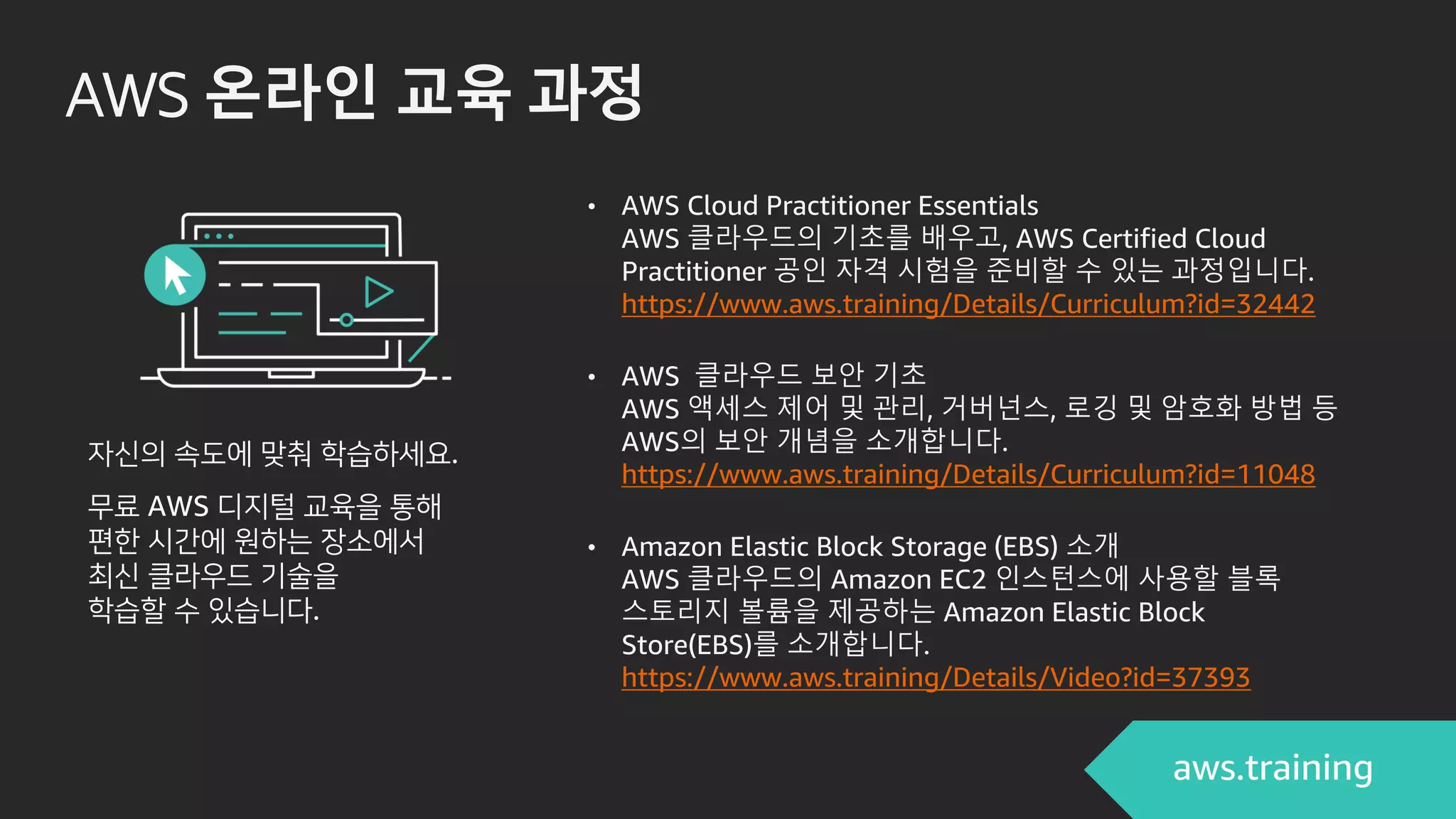 AWS 온라인 교육 과정

자신의 속도에 맞춰 학습하세요.

무료 AWS 디지털 교육을 통해 편한 시간에 원하는 장소에서 최신 클라우드 기술을 학습할 수 있습니다.

• AWS Cloud Practitioner Essentials
AWS 클라우드의 기초를 배우고, AWS Certified Cloud Practitioner 공인 자격 시험을 준비할 수 있는 과정입니다.
https://www.aws.training/Details/Curriculum?id=32442

• AWS 클라우드 보안 기초
AWS 액세스 제어 및 관리, 거버넌스, 로깅 및 암호화 방법 등 AWS의 보안 개념을 소개합니다.
https://www.aws.training/Details/Curriculum?id=11048

• Amazon Elastic Block Storage (EBS) 소개
AWS 클라우드의 Amazon EC2 인스턴스에 사용할 블록 스토리지 볼륨을 제공하는 Amazon Elastic Block Store(EBS)를 소개합니다.
https://www.aws.training/Details/Video?id=37393

aws.training